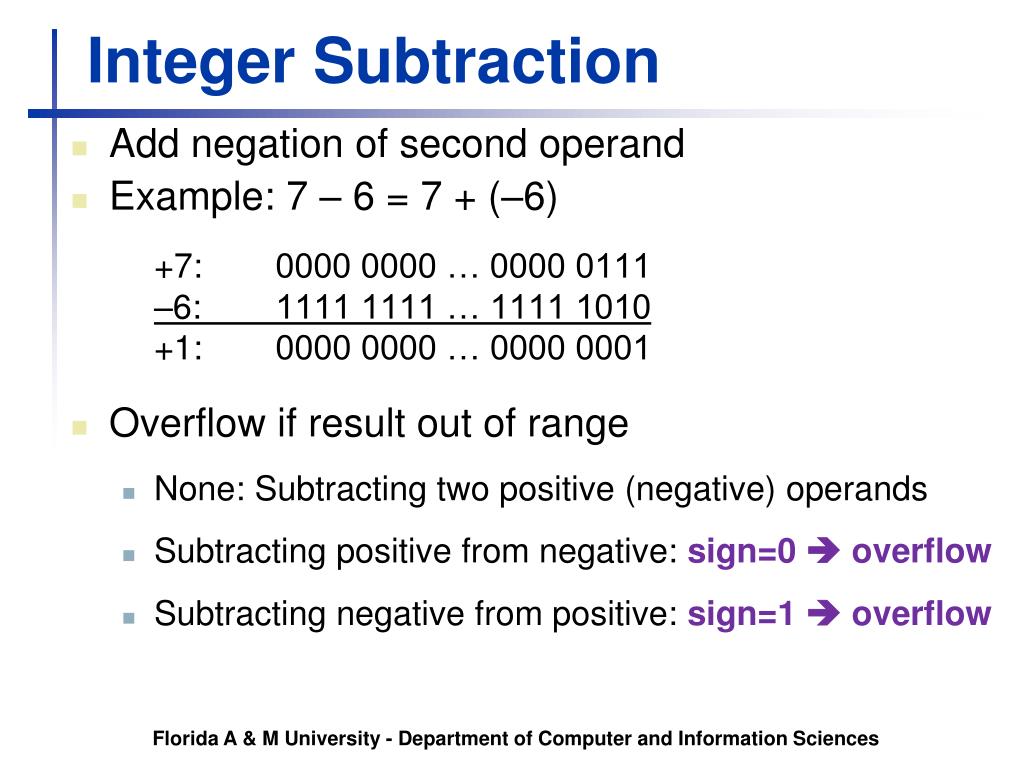 Integer Subtraction

Add negation of second operand

Example: 7 – 6 = 7 + (–6)

+7: 0000 0000 … 0000 0111
–6: 1111 1111 … 1111 1010
+1: 0000 0000 … 0000 0001

Overflow if result out of range

None: Subtracting two positive (negative) operands

Subtracting positive from negative: sign=0 ➔ overflow

Subtracting negative from positive: sign=1 ➔ overflow

Florida A & M University - Department of Computer and Information Sciences